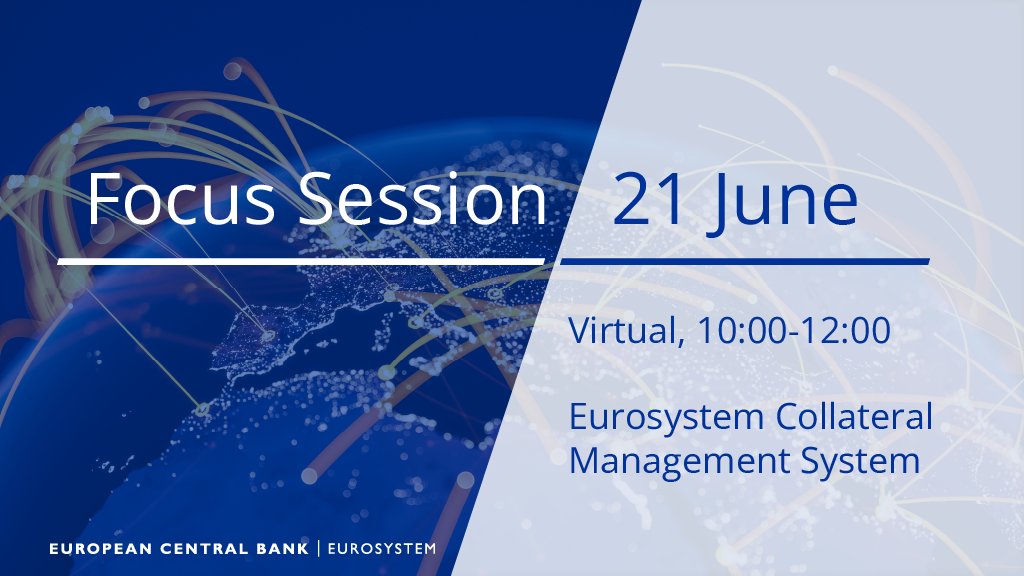 Focus Session 21 June

Virtual, 10:00-12:00

Eurosystem Collateral Management System

EUROPEAN CENTRAL BANK | EUROSYSTEM